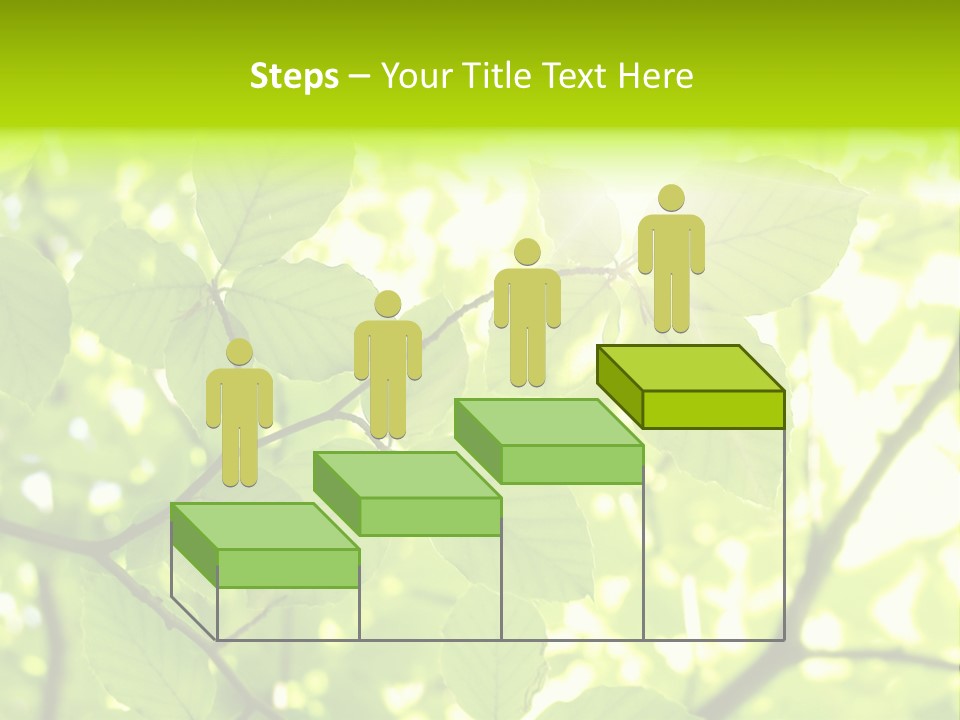 Steps – Your Title Text Here